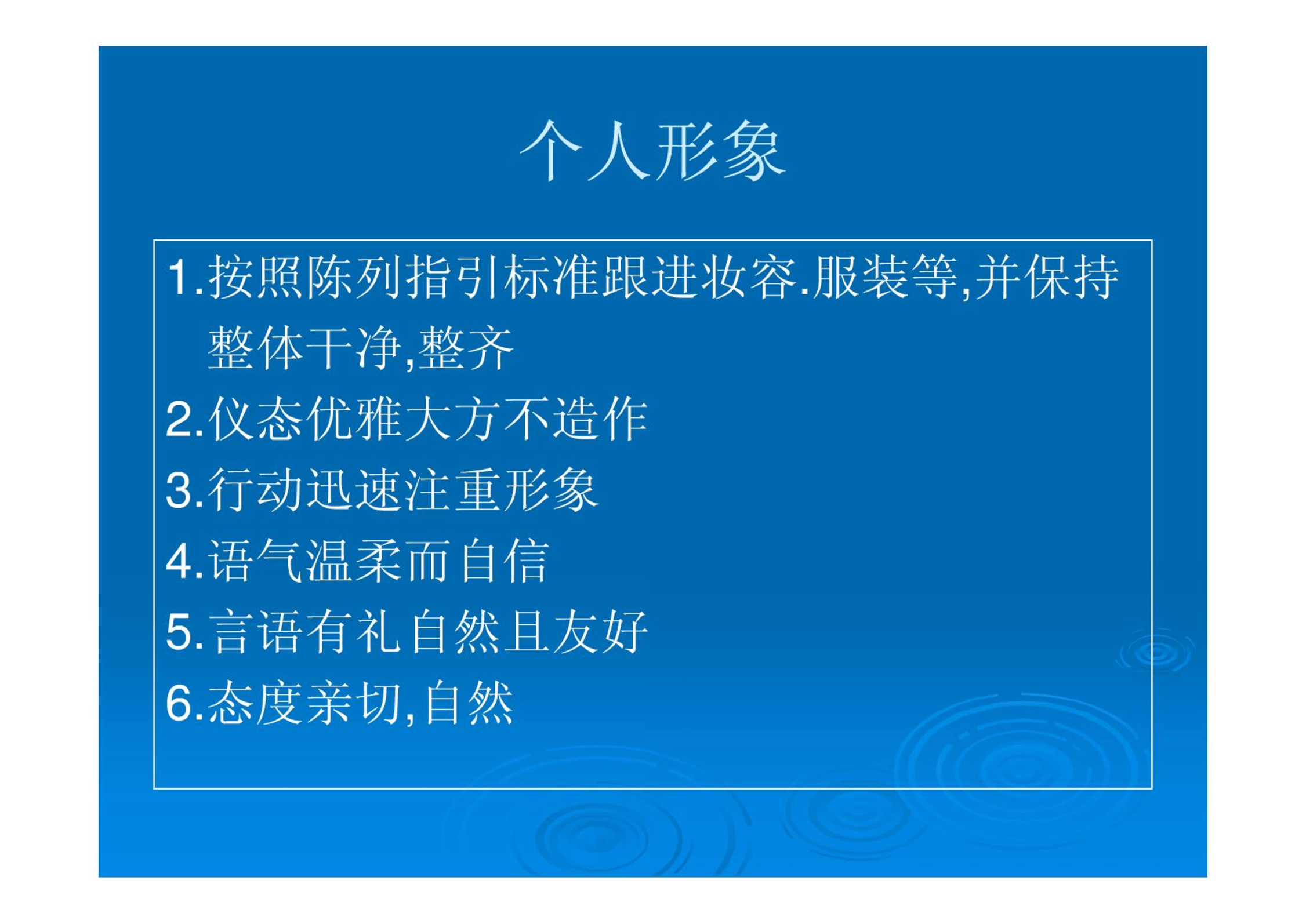 个人形象

1.按照陈列指引标准跟进妆容.服装等,并保持整体干净,整齐

2.仪态优雅大方不造作

3.行动迅速注重形象

4.语气温柔而自信

5.言语有礼自然且友好

6.态度亲切,自然